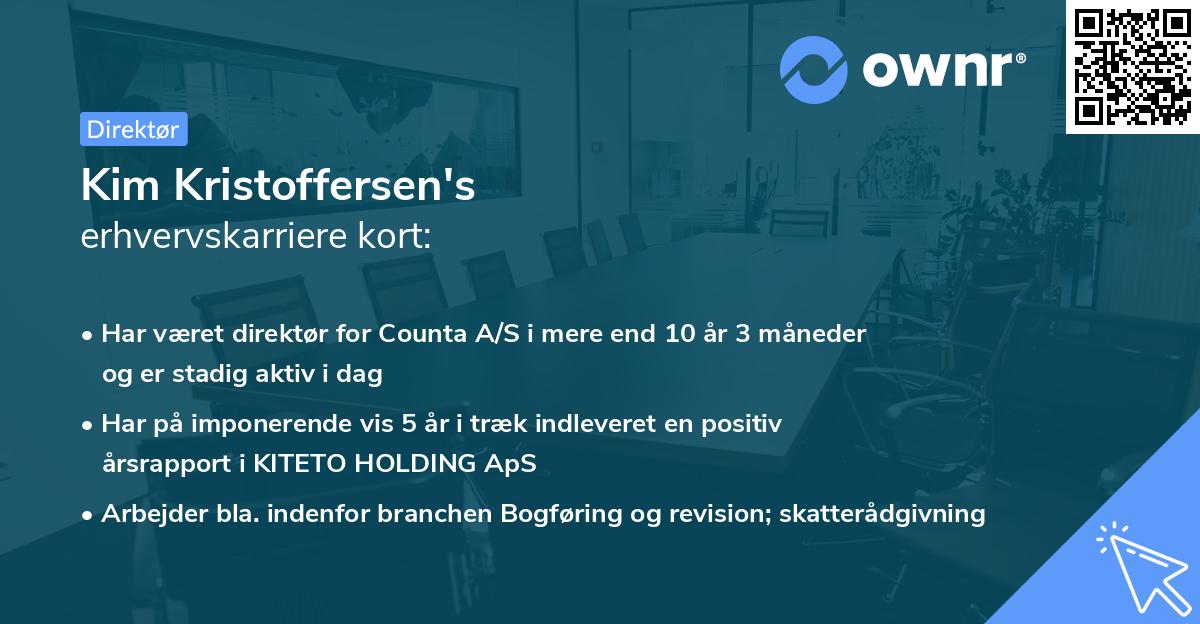 ownr®

Direktør

Kim Kristoffersen's
erhvervskarriere kort:

• Har været direktør for Counta A/S i mere end 10 år 3 måneder og er stadig aktiv i dag

• Har på imponerende vis 5 år i træk indleveret en positiv årsrapport i KITETO HOLDING ApS

• Arbejder bla. indenfor branchen Bogføring og revision; skatterådgivning